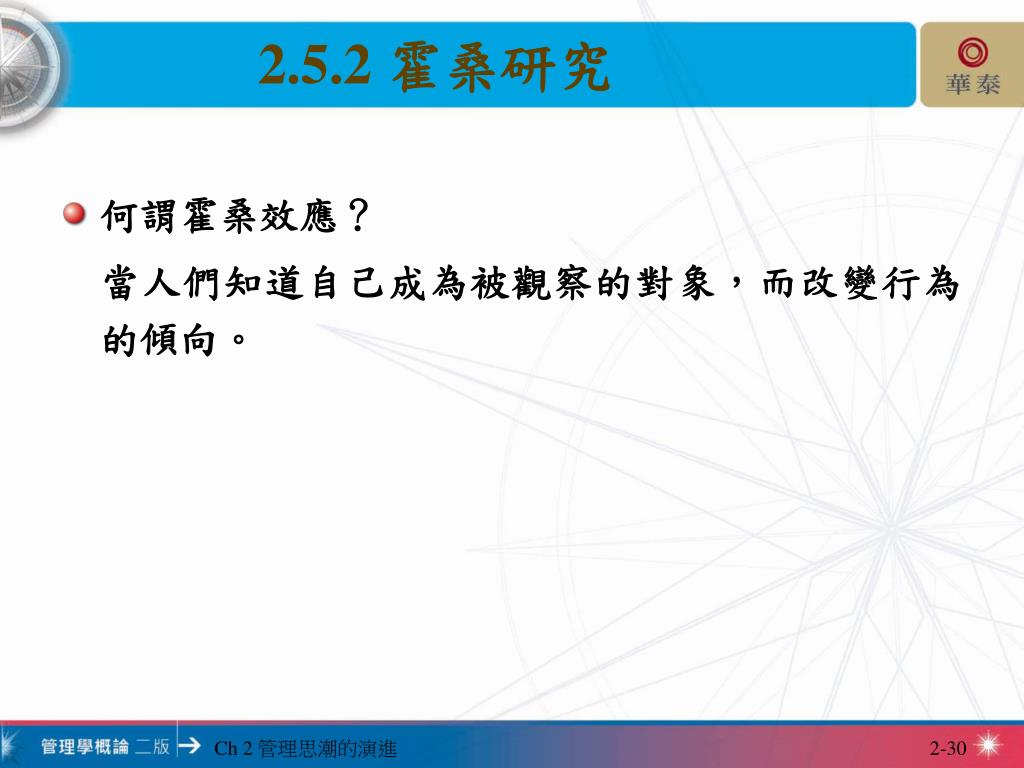 2.5.2 霍桑研究

華泰

何謂霍桑效應？

當人們知道自己成為被觀察的對象，而改變行為的傾向。

管理學概論 二版

Ch 2 管理思潮的演進

2-30